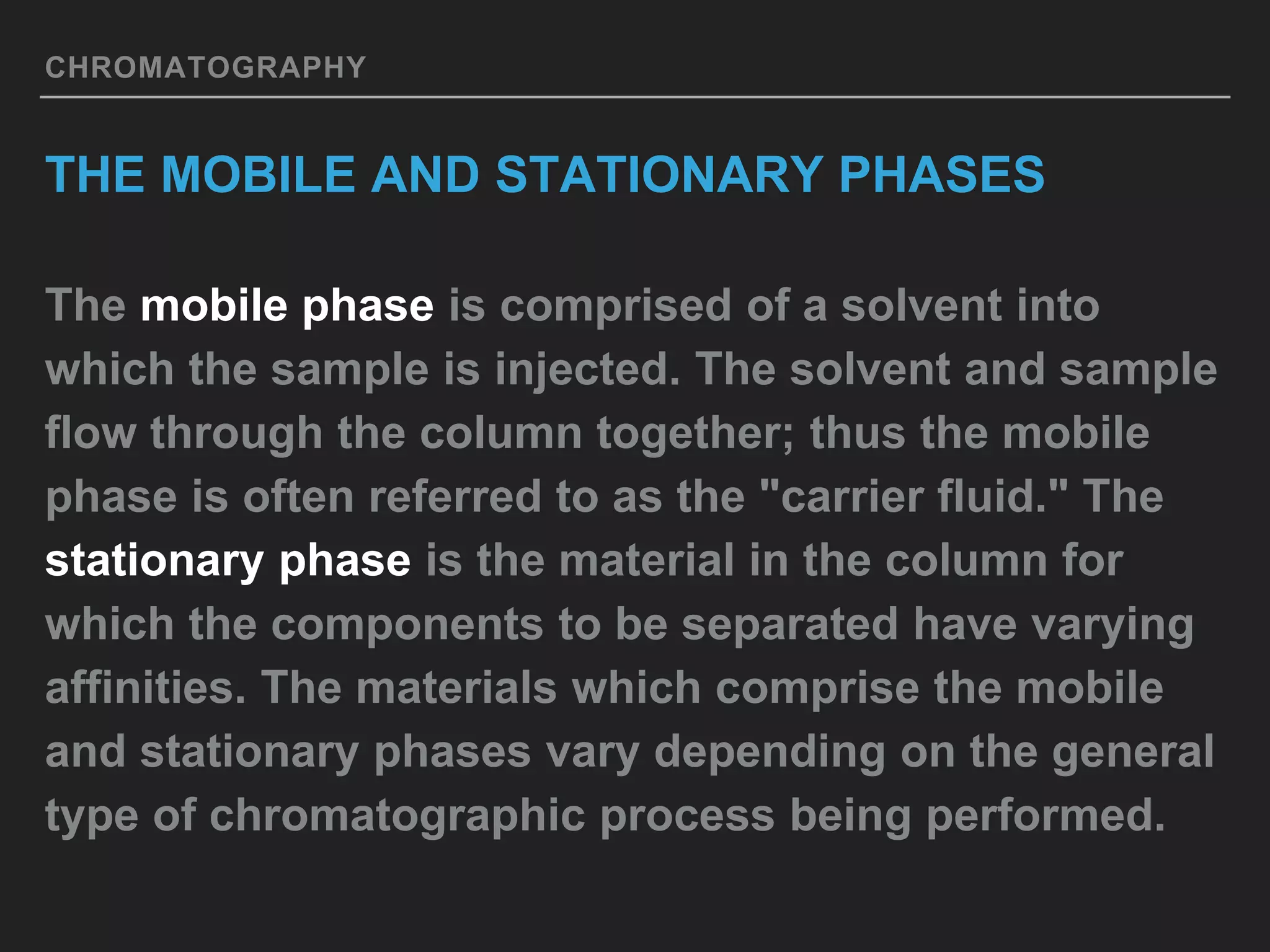 CHROMATOGRAPHY

THE MOBILE AND STATIONARY PHASES

The mobile phase is comprised of a solvent into which the sample is injected. The solvent and sample flow through the column together; thus the mobile phase is often referred to as the "carrier fluid." The stationary phase is the material in the column for which the components to be separated have varying affinities. The materials which comprise the mobile and stationary phases vary depending on the general type of chromatographic process being performed.